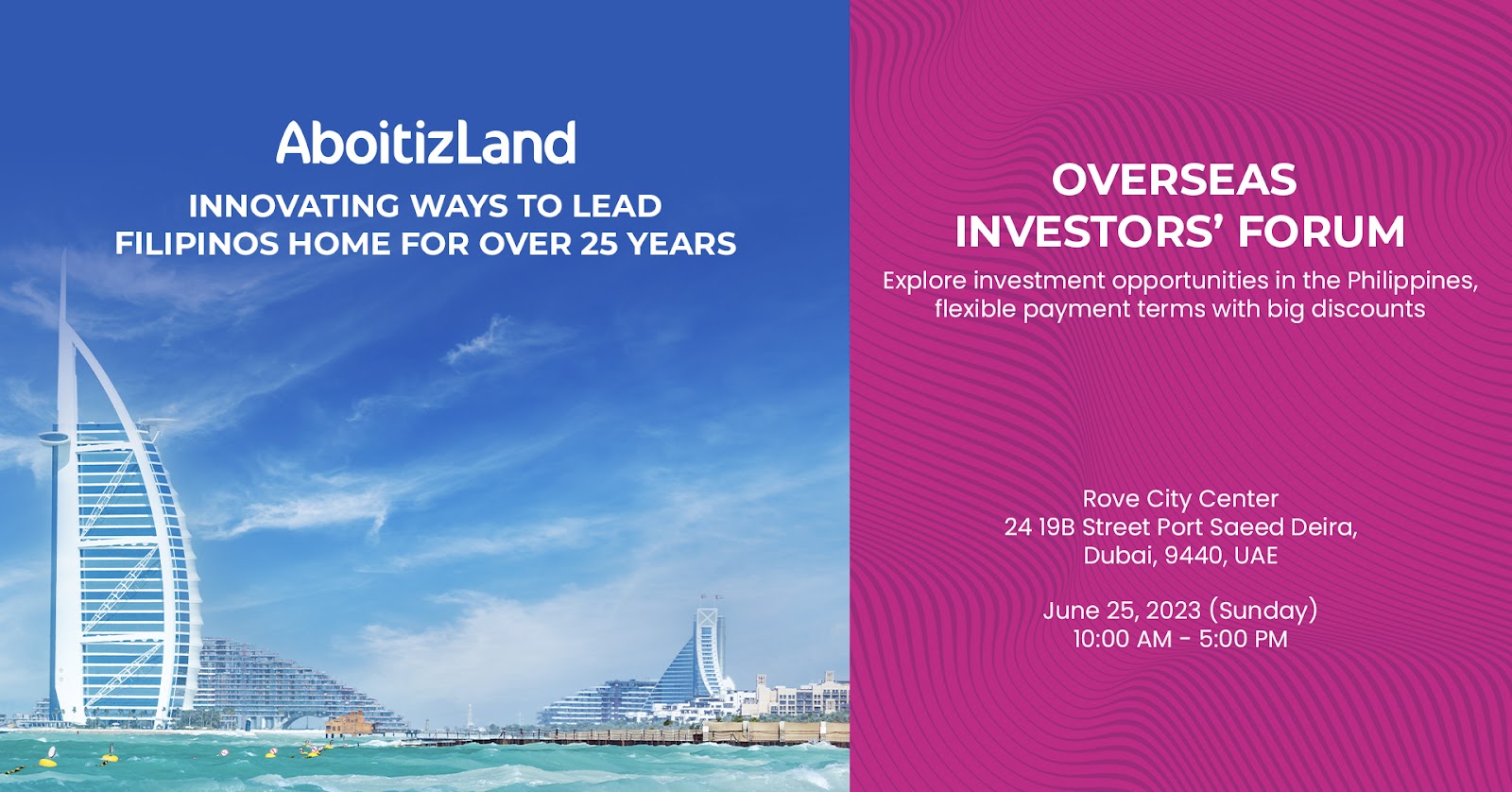 AboitizLand

INNOVATING WAYS TO LEAD FILIPINOS HOME FOR OVER 25 YEARS

OVERSEAS INVESTORS' FORUM

Explore investment opportunities in the Philippines, flexible payment terms with big discounts

Rove City Center
24 19B Street Port Saeed Deira, Dubai, 9440, UAE

June 25, 2023 (Sunday)
10:00 AM - 5:00 PM